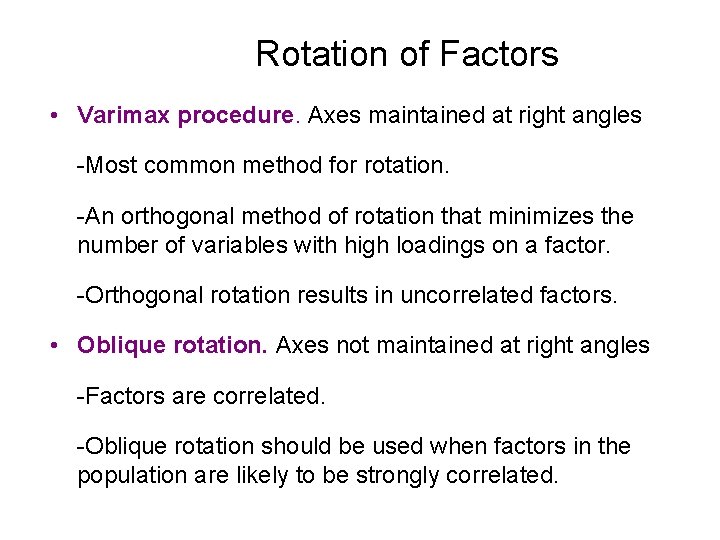 Rotation of Factors

• Varimax procedure. Axes maintained at right angles

-Most common method for rotation.

-An orthogonal method of rotation that minimizes the number of variables with high loadings on a factor.

-Orthogonal rotation results in uncorrelated factors.

• Oblique rotation. Axes not maintained at right angles

-Factors are correlated.

-Oblique rotation should be used when factors in the population are likely to be strongly correlated.